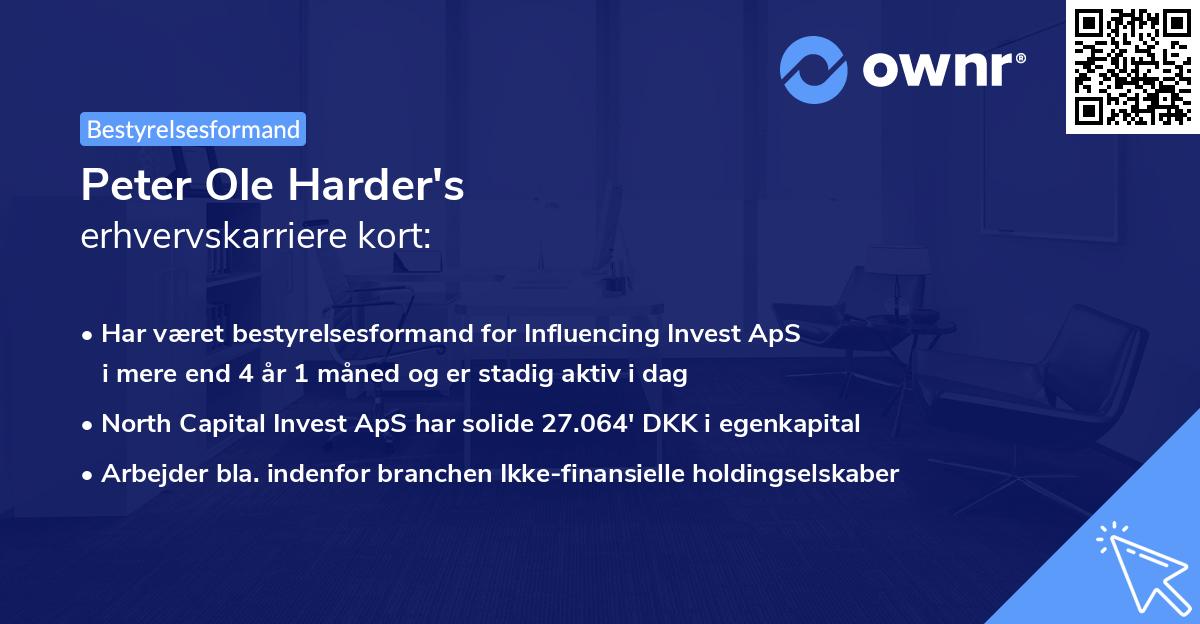 ownr®

Bestyrelsesformand

Peter Ole Harder's
erhvervskarriere kort:

• Har været bestyrelsesformand for Influencing Invest ApS i mere end 4 år 1 måned og er stadig aktiv i dag
• North Capital Invest ApS har solide 27.064' DKK i egenkapital
• Arbejder bla. indenfor branchen Ikke-finansielle holdingselskaber